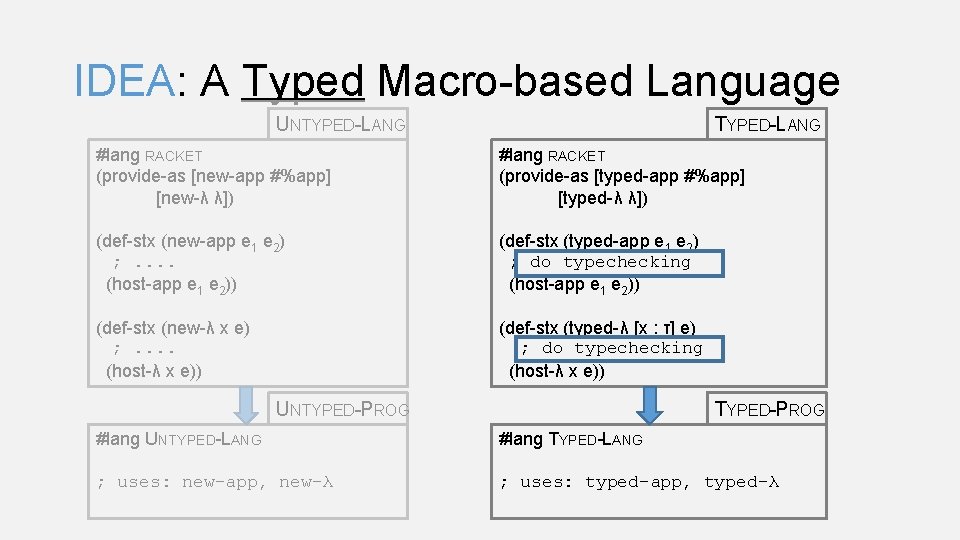 IDEA: A Typed Macro-based Language

UNTYPED-LANG

#lang RACKET
(provide-as [new-app #%app]
[new-λ λ])

(def-stx (new-app $e_1$ $e_2$)
; ....
(host-app $e_1$ $e_2$))

(def-stx (new-λ x e)
; ....
(host-λ x e))

UNTYPED-PROG

#lang UNTYPED-LANG

; uses: new-app, new-λ

TYPED-LANG

#lang RACKET
(provide-as [typed-app #%app]
[typed-λ λ])

(def-stx (typed-app $e_1$ $e_2$)
; do typechecking
(host-app $e_1$ $e_2$))

(def-stx (typed-λ [x : τ] e)
; do typechecking
(host-λ x e))

TYPED-PROG

#lang TYPED-LANG

; uses: typed-app, typed-λ